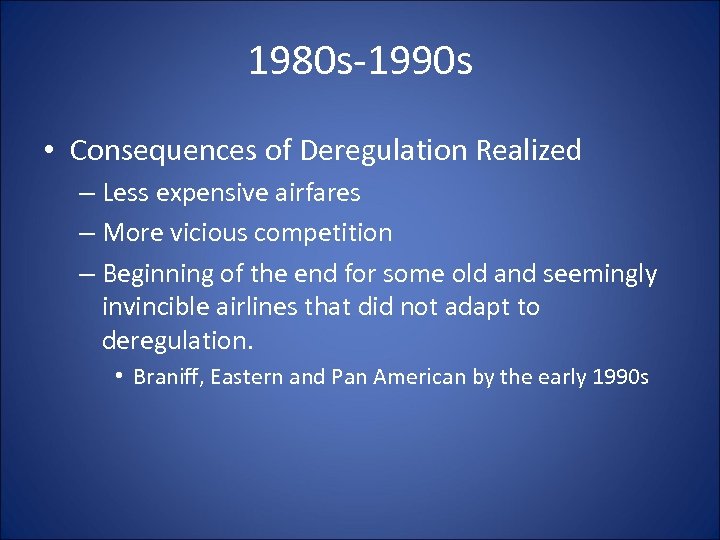 1980s-1990s

• Consequences of Deregulation Realized
– Less expensive airfares
– More vicious competition
– Beginning of the end for some old and seemingly invincible airlines that did not adapt to deregulation.
• Braniff, Eastern and Pan American by the early 1990s